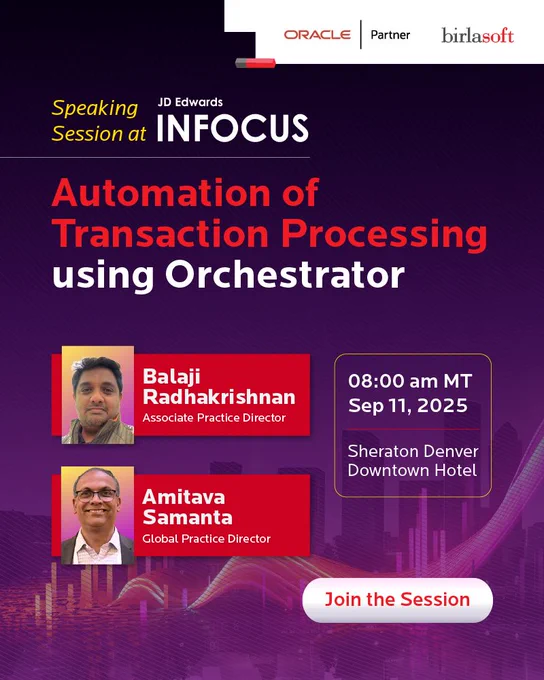 ORACLE | Partner birlasoft

Speaking Session at JD Edwards INFOCUS

Automation of Transaction Processing using Orchestrator

Balaji Radhakrishnan
Associate Practice Director

Amitava Samanta
Global Practice Director

08:00 am MT
Sep 11, 2025

Sheraton Denver Downtown Hotel

Join the Session